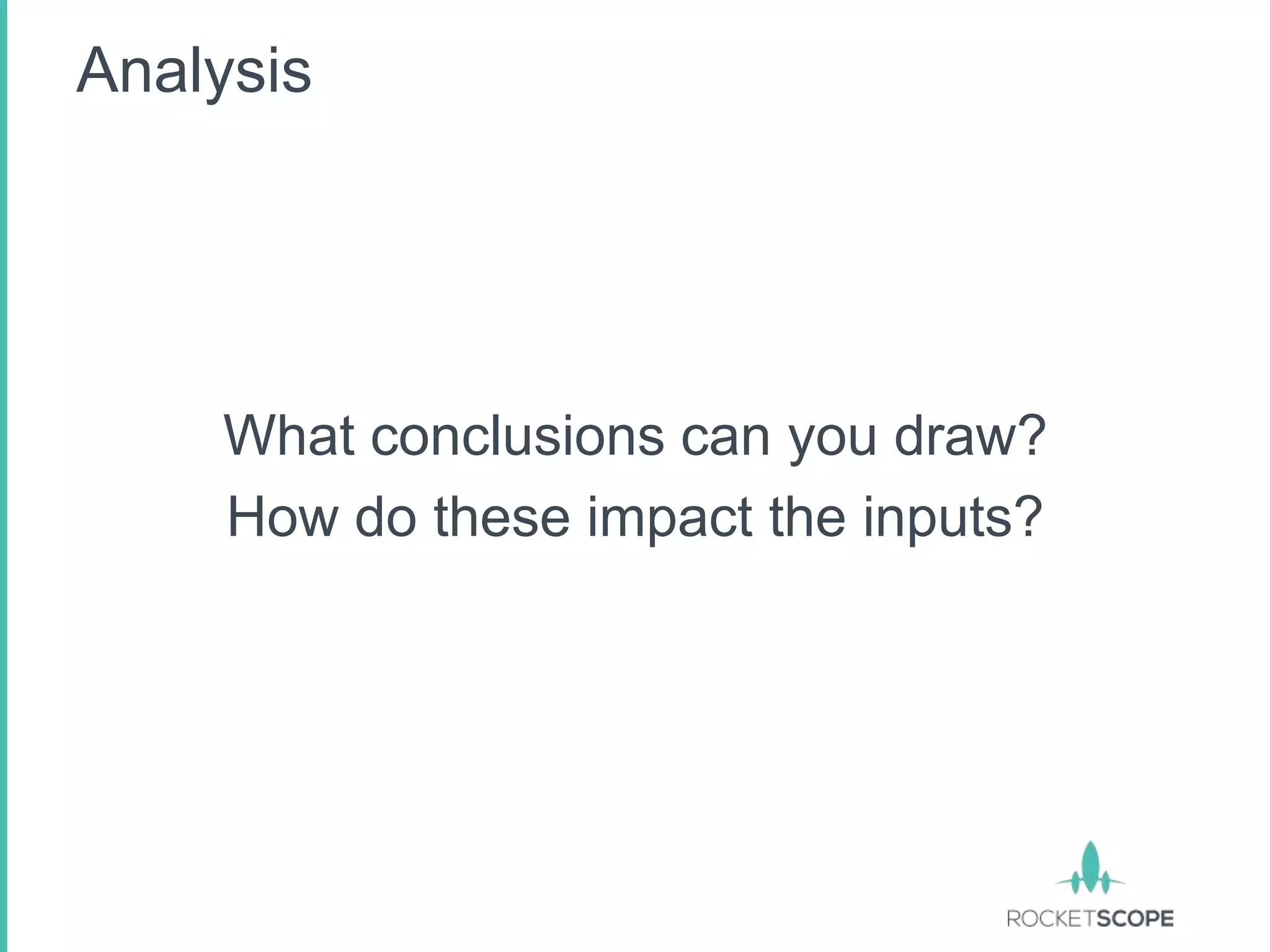 Analysis

What conclusions can you draw?
How do these impact the inputs?

ROCKETSCOPE